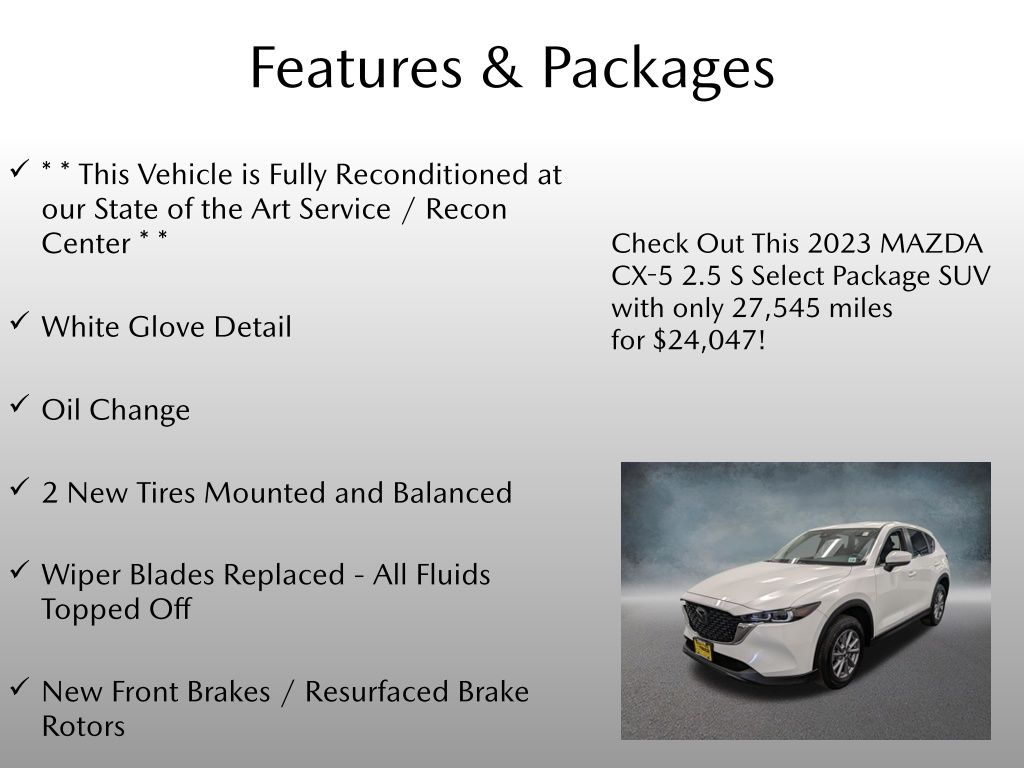 Features & Packages

✓ * * This Vehicle is Fully Reconditioned at our State of the Art Service / Recon Center * *

✓ White Glove Detail

✓ Oil Change

✓ 2 New Tires Mounted and Balanced

✓ Wiper Blades Replaced - All Fluids Topped Off

✓ New Front Brakes / Resurfaced Brake Rotors

Check Out This 2023 MAZDA CX-5 2.5 S Select Package SUV with only 27,545 miles for $24,047!